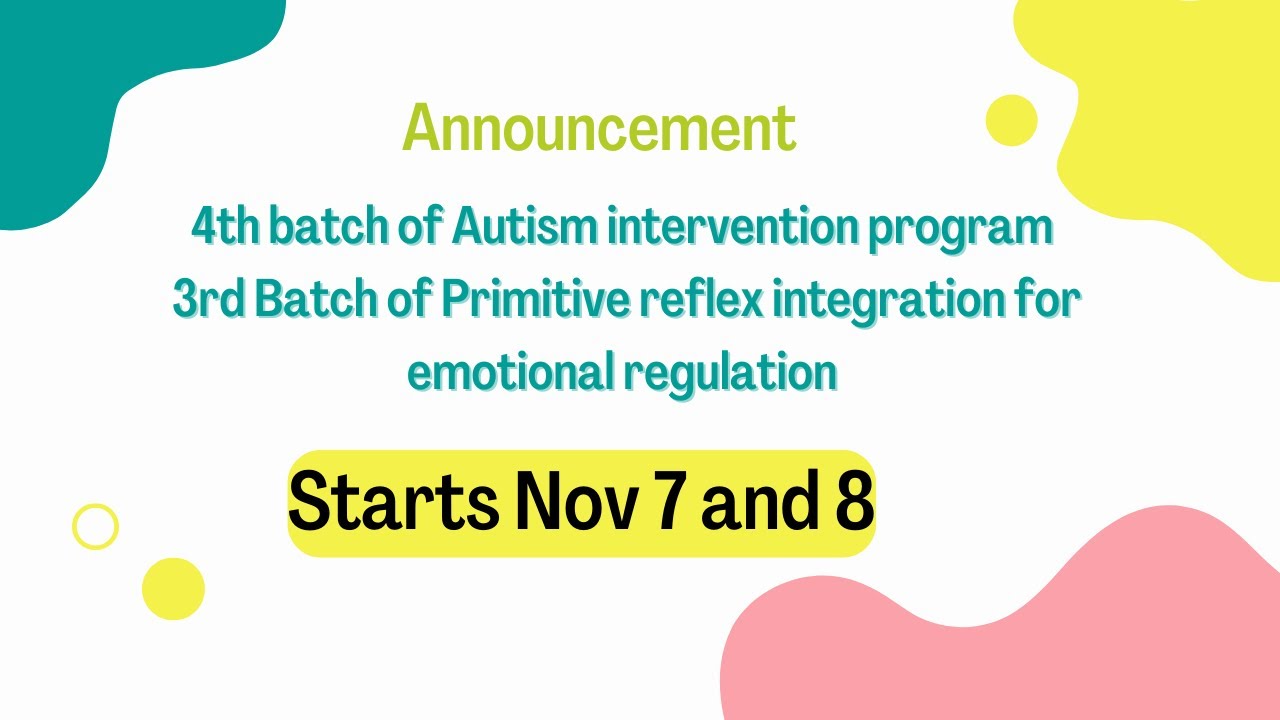 Announcement

4th batch of Autism intervention program
3rd Batch of Primitive reflex integration for emotional regulation

Starts Nov 7 and 8